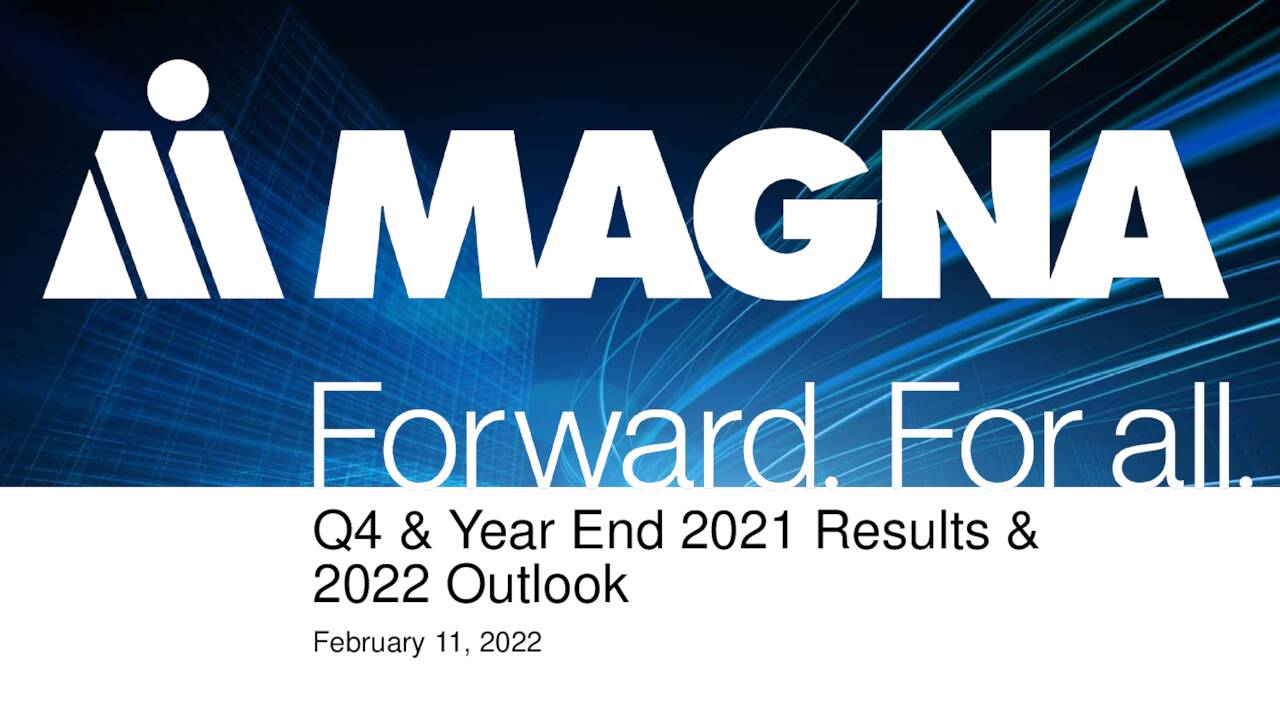 MAGNA

Forward. For all.

Q4 & Year End 2021 Results & 2022 Outlook

February 11, 2022